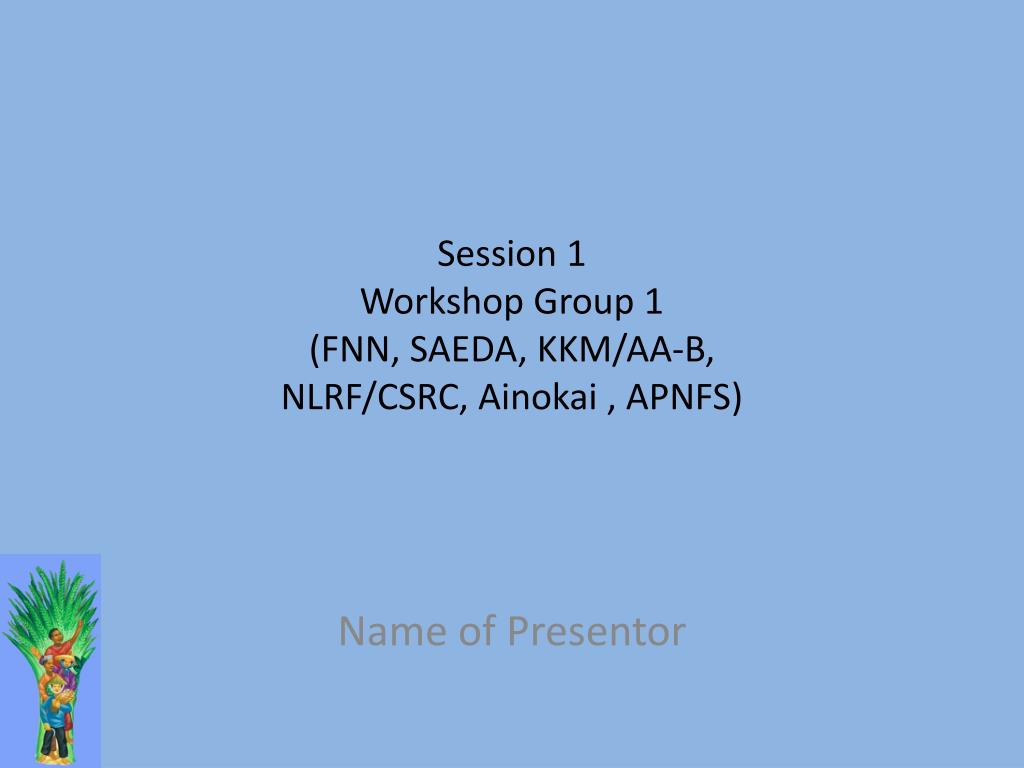 Session 1
Workshop Group 1
(FNN, SAEDA, KKM/AA-B, NLRF/CSRC, Ainokai , APNFS)

Name of Presentor